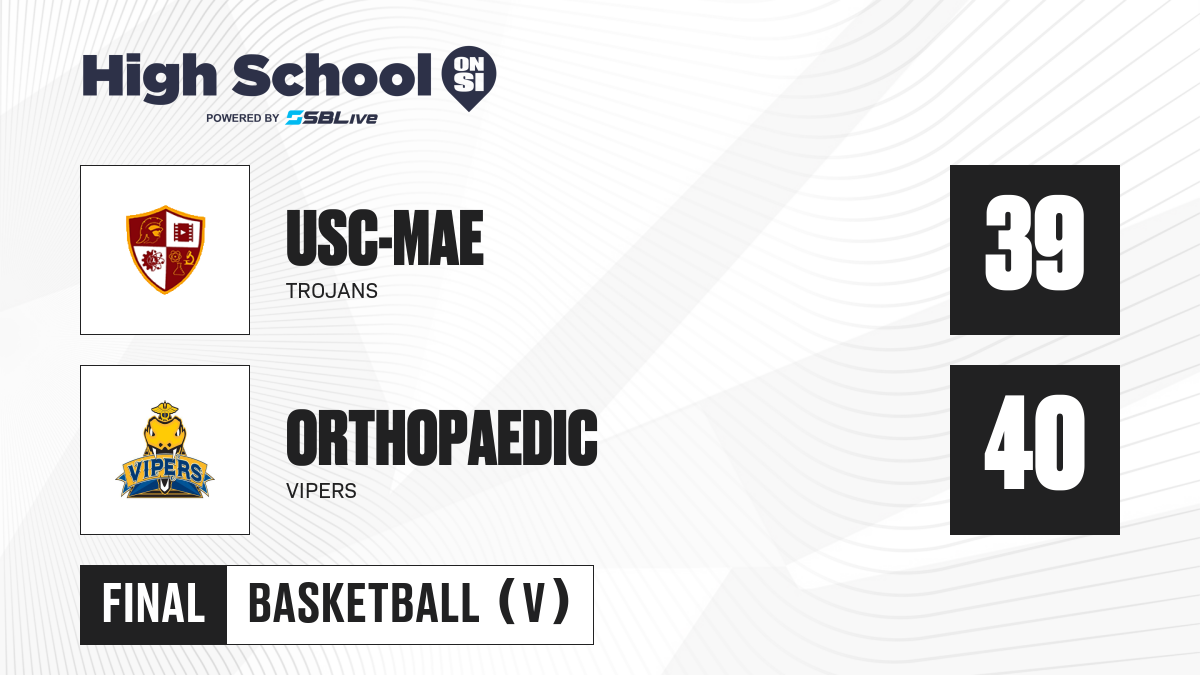 High School ON SI
POWERED BY SBLive

USC-MAE
TROJANS
39

VIPERS

ORTHOPAEDIC
VIPERS
40

FINAL BASKETBALL (V)